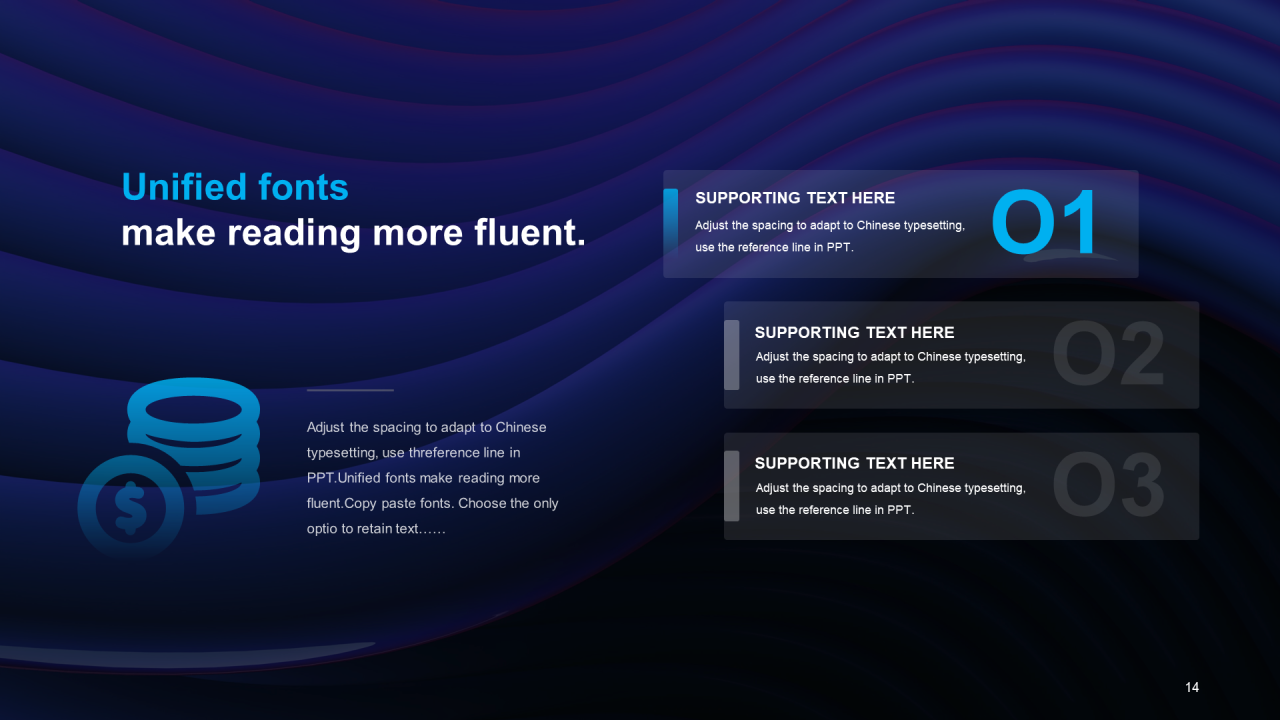 Unified fonts
make reading more fluent.

Adjust the spacing to adapt to Chinese typesetting, use threference line in PPT.Unified fonts make reading more fluent.Copy paste fonts. Choose the only optio to retain text……

SUPPORTING TEXT HERE
Adjust the spacing to adapt to Chinese typesetting, use the reference line in PPT.
O1

SUPPORTING TEXT HERE
Adjust the spacing to adapt to Chinese typesetting, use the reference line in PPT.
O2

SUPPORTING TEXT HERE
Adjust the spacing to adapt to Chinese typesetting, use the reference line in PPT.
O3

14